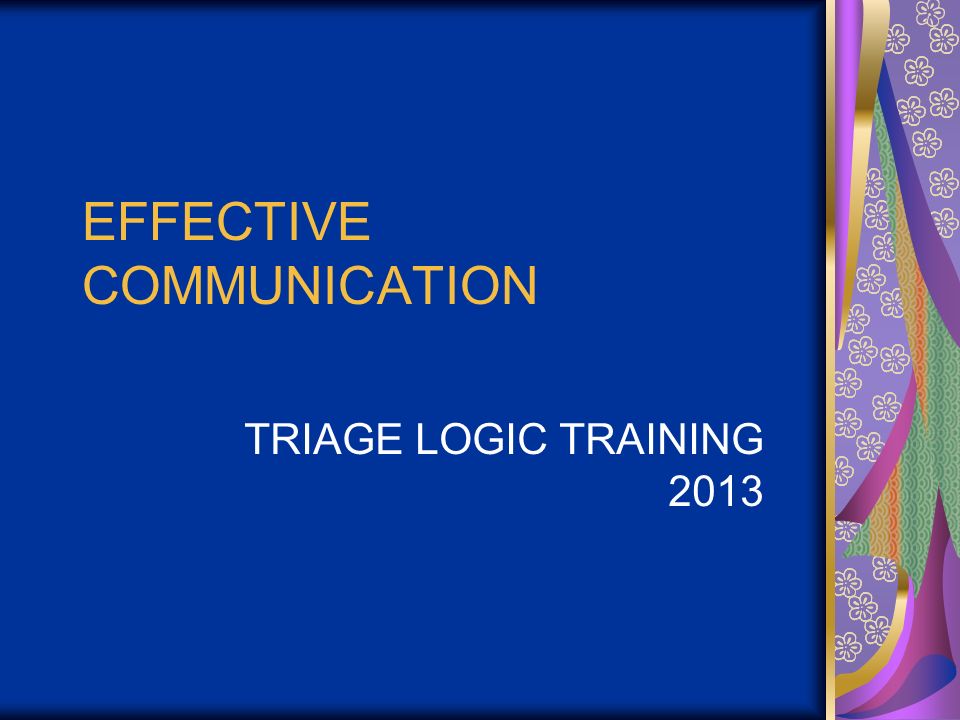 EFFECTIVE COMMUNICATION

TRIAGE LOGIC TRAINING 2013